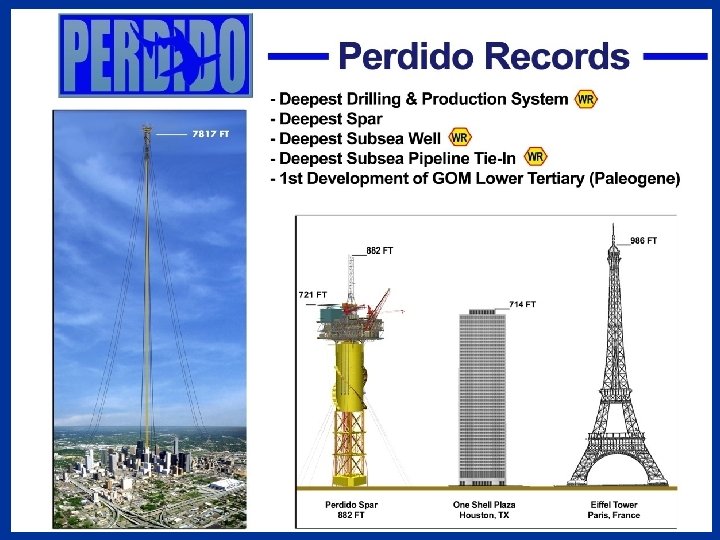 PERDIDO

Perdido Records

- Deepest Drilling & Production System WR
- Deepest Spar
- Deepest Subsea Well WR
- Deepest Subsea Pipeline Tie-In WR
- 1st Development of GOM Lower Tertiary (Paleogene)

7817 FT

882 FT

721 FT

714 FT

986 FT

Perdido Spar
882 FT

One Shell Plaza
Houston, TX

Eiffel Tower
Paris, France